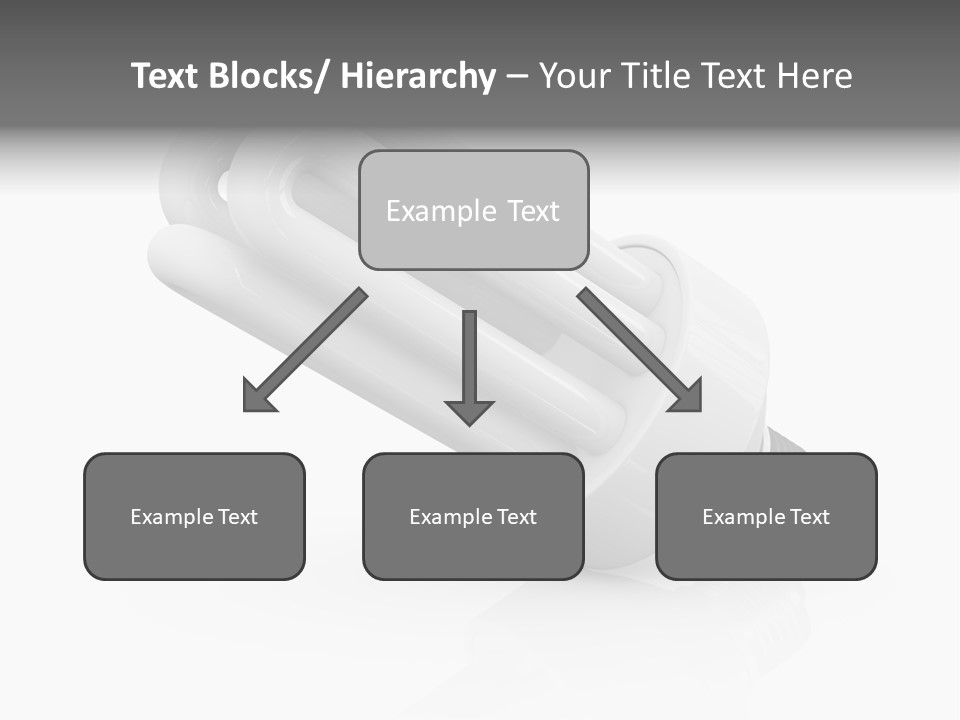 Text Blocks/ Hierarchy – Your Title Text Here

Example Text

Example Text

Example Text

Example Text